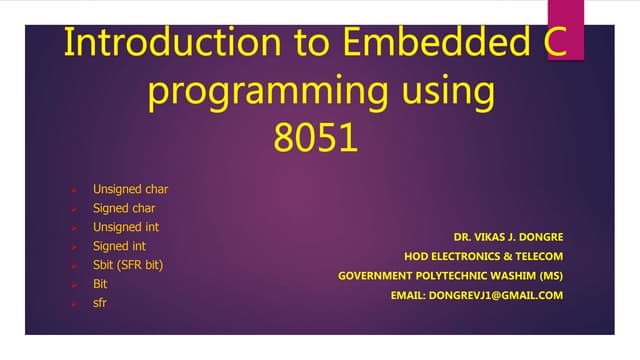 Introduction to Embedded C programming using 8051

Unsigned char
Signed char
Unsigned int
Signed int
Sbit (SFR bit)
Bit
sfr

DR. VIKAS J. DONGRE
HOD ELECTRONICS & TELECOM
GOVERNMENT POLYTECHNIC WASHIM (MS)
EMAIL: DONGREVJ1@GMAIL.COM